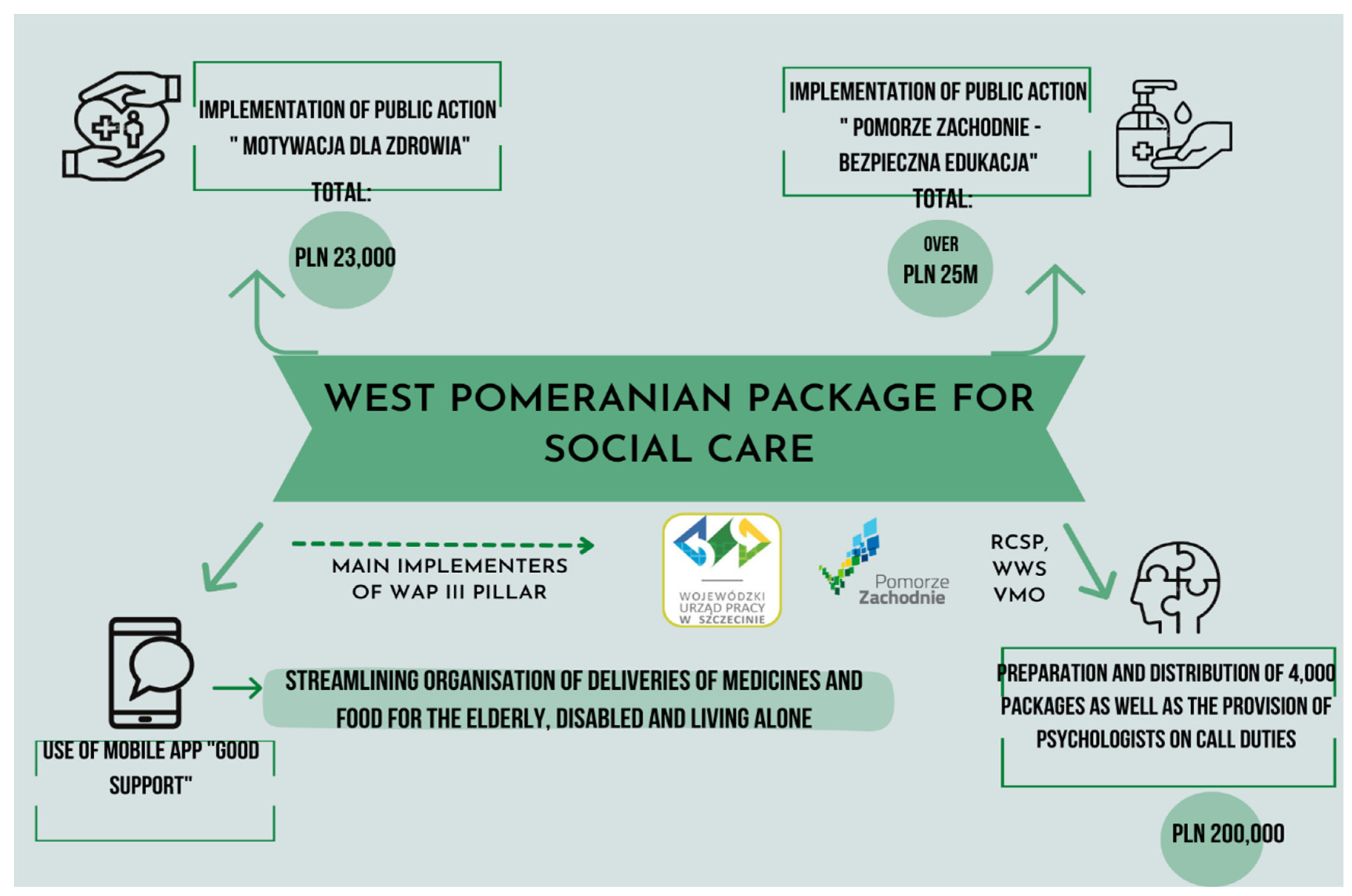 IMPLEMENTATION OF PUBLIC ACTION " MOTYWACJA DLA ZDROWIA"

TOTAL:

PLN 23,000

IMPLEMENTATION OF PUBLIC ACTION " POMORZE ZACHODNIE - BEZPIECZNA EDUKACJA"

TOTAL:

OVER PLN 25M

WEST POMERANIAN PACKAGE FOR SOCIAL CARE

MAIN IMPLEMENTERS OF WAP III PILLAR

WOJEWÓDZKI URZĄD PRACY W SZCZECINIE

Pomorze Zachodnie

RCSP, WWS VMO

USE OF MOBILE APP "GOOD SUPPORT"

STREAMLINING ORGANISATION OF DELIVERIES OF MEDICINES AND FOOD FOR THE ELDERLY, DISABLED AND LIVING ALONE

PREPARATION AND DISTRIBUTION OF 4,000 PACKAGES AS WELL AS THE PROVISION OF PSYCHOLOGISTS ON CALL DUTIES

PLN 200,000